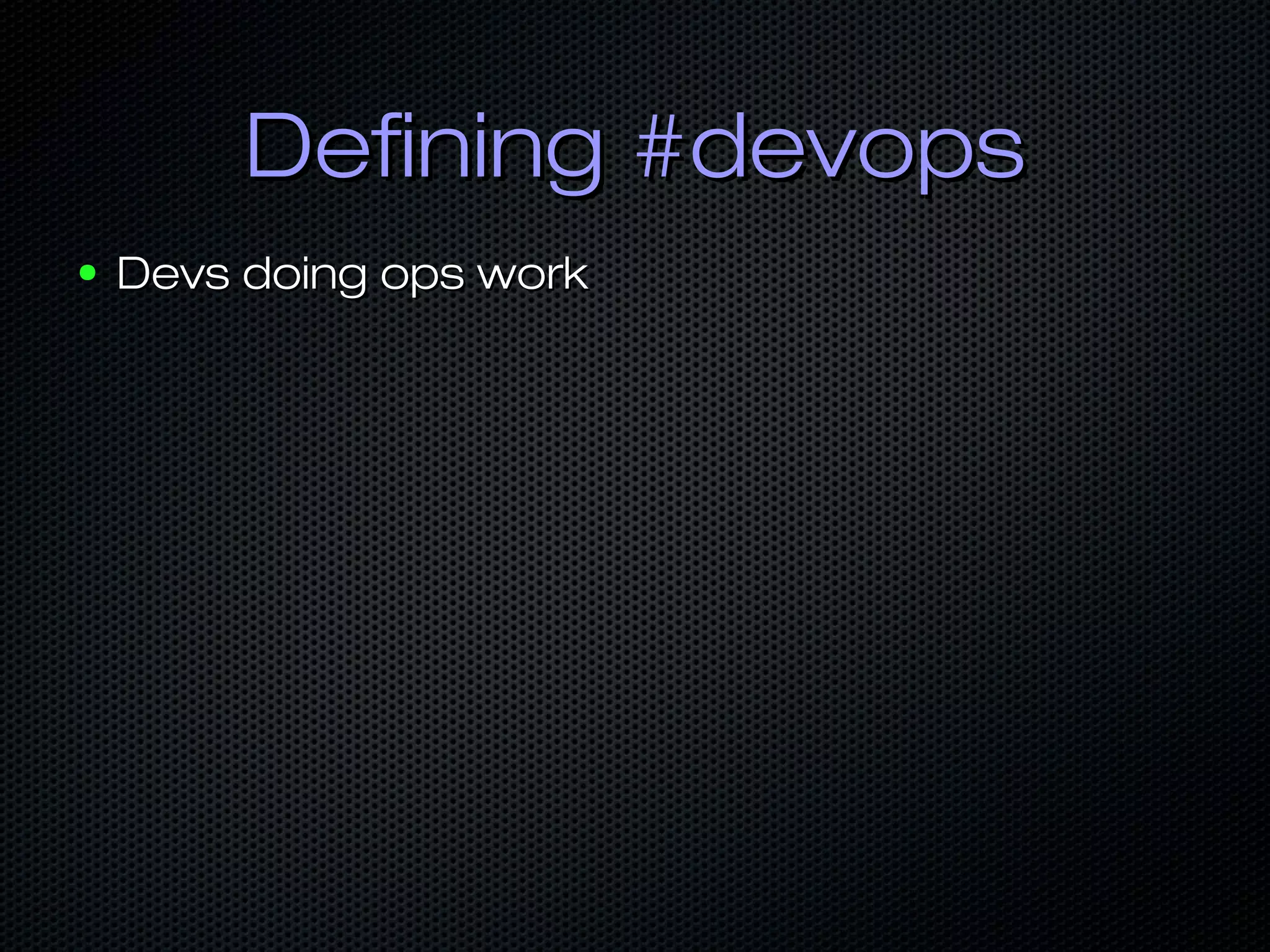 Defining #devops

• Devs doing ops work